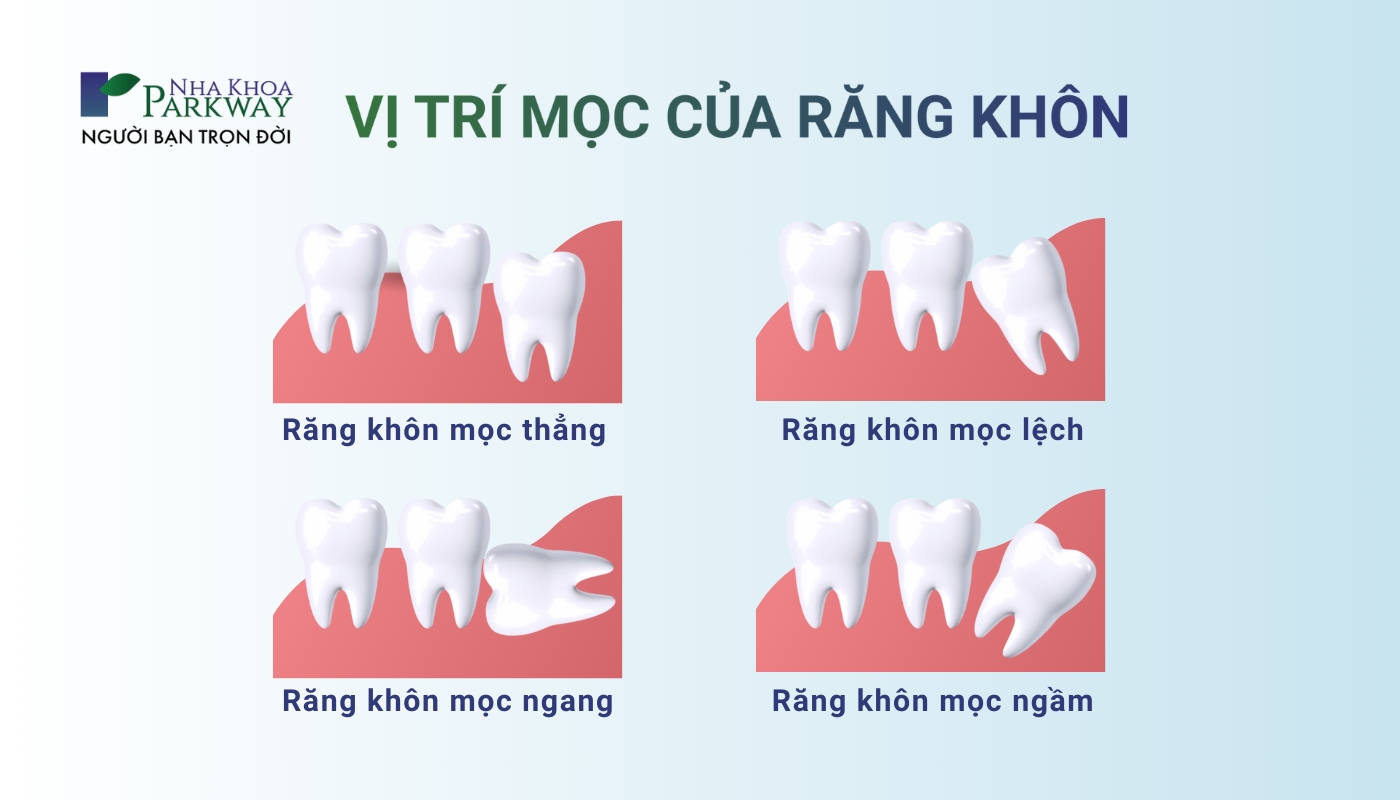 NHA KHOA PARKWAY
NGƯỜI BẠN TRỌN ĐỜI

VỊ TRÍ MỌC CỦA RĂNG KHÔN

Răng khôn mọc thẳng

Răng khôn mọc lệch

Răng khôn mọc ngang

Răng khôn mọc ngầm